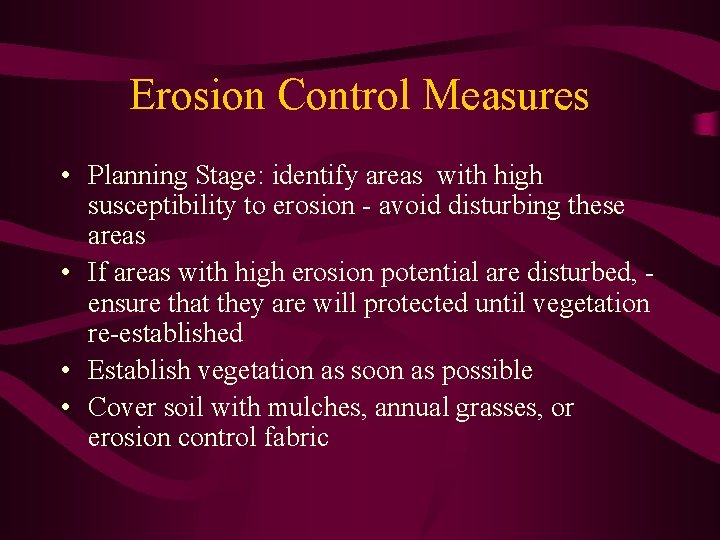 Erosion Control Measures

• Planning Stage: identify areas with high susceptibility to erosion - avoid disturbing these areas
• If areas with high erosion potential are disturbed, - ensure that they are will protected until vegetation re-established
• Establish vegetation as soon as possible
• Cover soil with mulches, annual grasses, or erosion control fabric